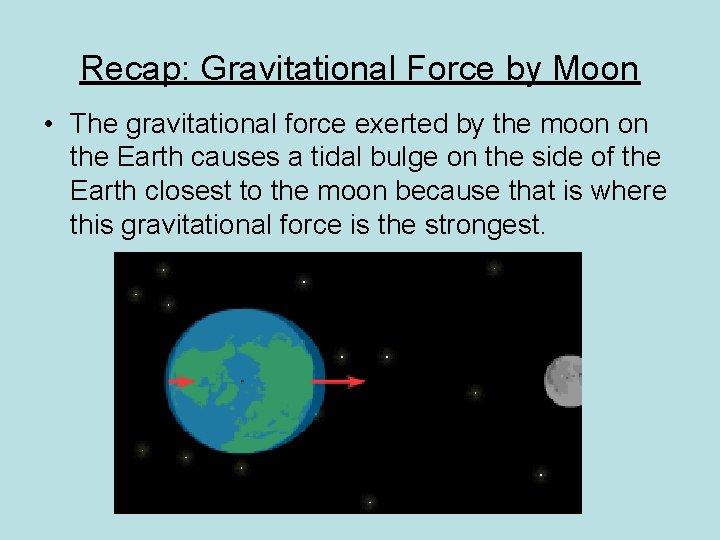 Recap: Gravitational Force by Moon

• The gravitational force exerted by the moon on the Earth causes a tidal bulge on the side of the Earth closest to the moon because that is where this gravitational force is the strongest.